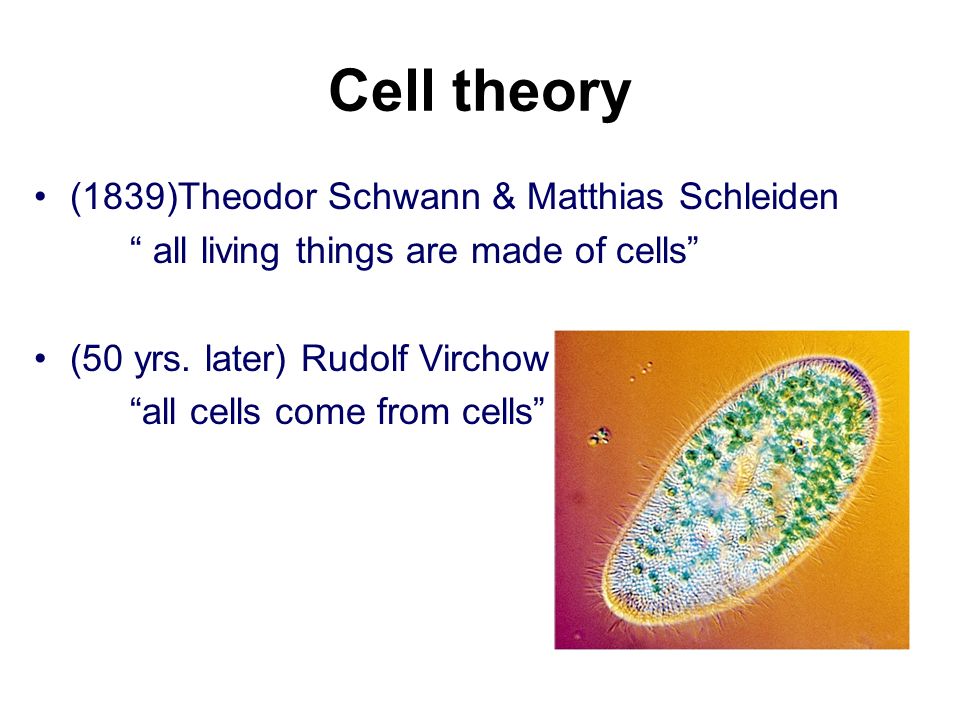 Cell theory

• (1839)Theodor Schwann & Matthias Schleiden
“ all living things are made of cells”

• (50 yrs. later) Rudolf Virchow
“all cells come from cells”